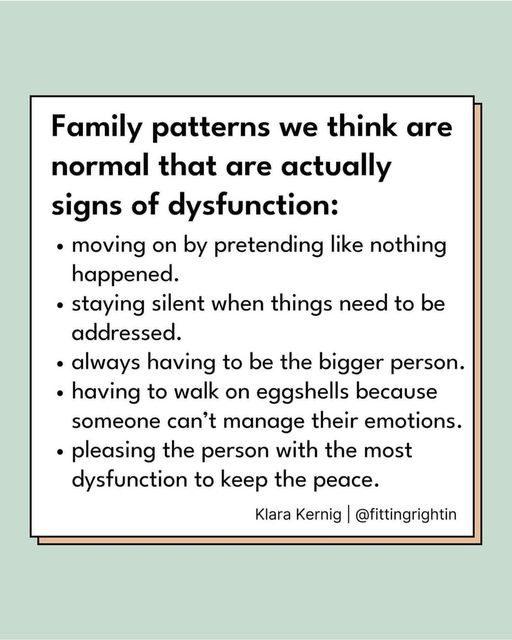 Family patterns we think are normal that are actually signs of dysfunction:

• moving on by pretending like nothing happened.
• staying silent when things need to be addressed.
• always having to be the bigger person.
• having to walk on eggshells because someone can't manage their emotions.
• pleasing the person with the most dysfunction to keep the peace.

Klara Kernig | @fittingrightin